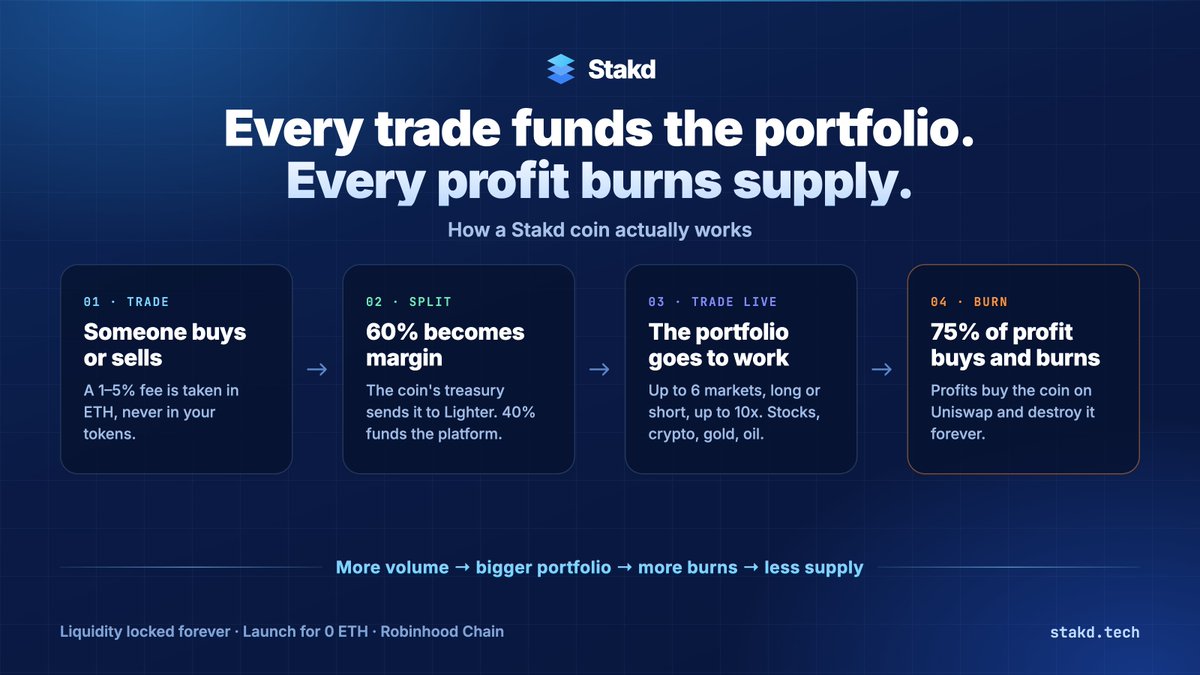 Stakd

Every trade funds the portfolio.
Every profit burns supply.

How a Stakd coin actually works

01 · TRADE
Someone buys or sells
A 1–5% fee is taken in ETH, never in your tokens.

→

02 · SPLIT
60% becomes margin
The coin's treasury sends it to Lighter. 40% funds the platform.

→

03 · TRADE LIVE
The portfolio goes to work
Up to 6 markets, long or short, up to 10x. Stocks, crypto, gold, oil.

→

04 · BURN
75% of profit buys and burns
Profits buy the coin on Uniswap and destroy it forever.

More volume → bigger portfolio → more burns → less supply

Liquidity locked forever · Launch for 0 ETH · Robinhood Chain

stakd.tech